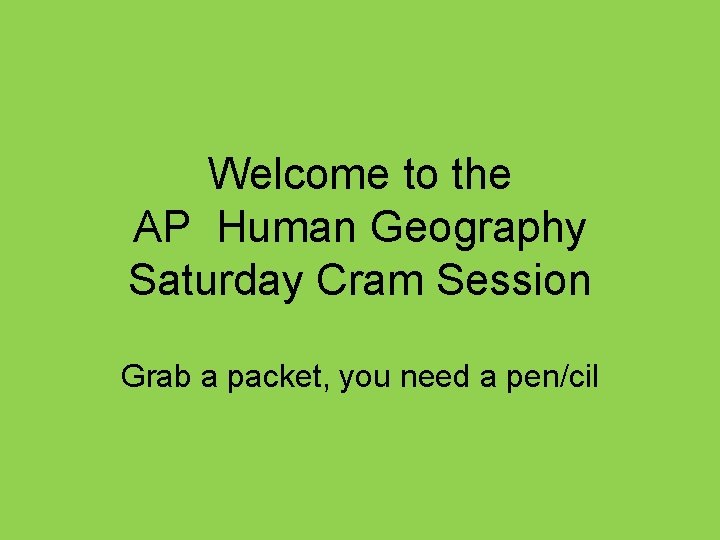 Welcome to the
AP Human Geography
Saturday Cram Session

Grab a packet, you need a pen/cil